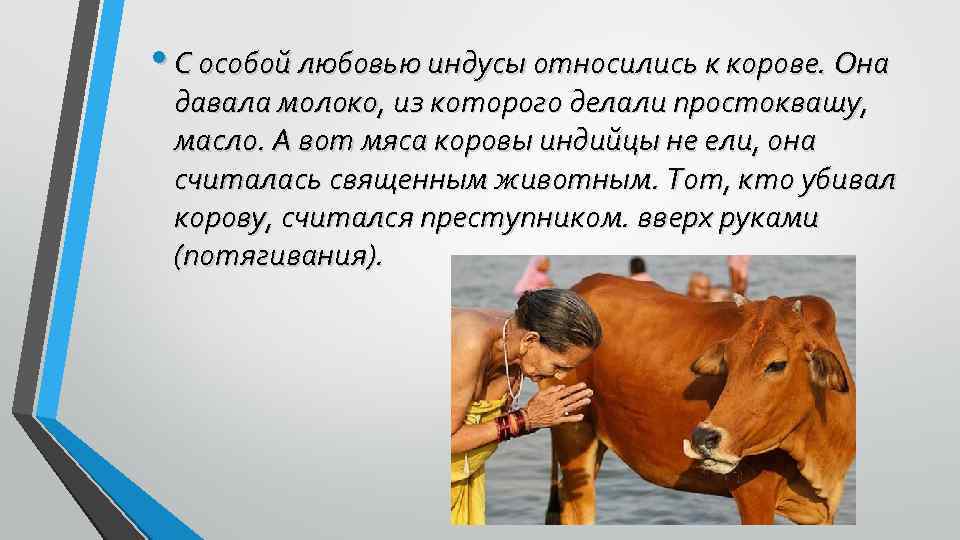 • С особой любовью индусы относились к корове. Она давала молоко, из которого делали простоквашу, масло. А вот мяса коровы индийцы не ели, она считалась священным животным. Тот, кто убивал корову, считался преступником. вверх руками (потягивания).